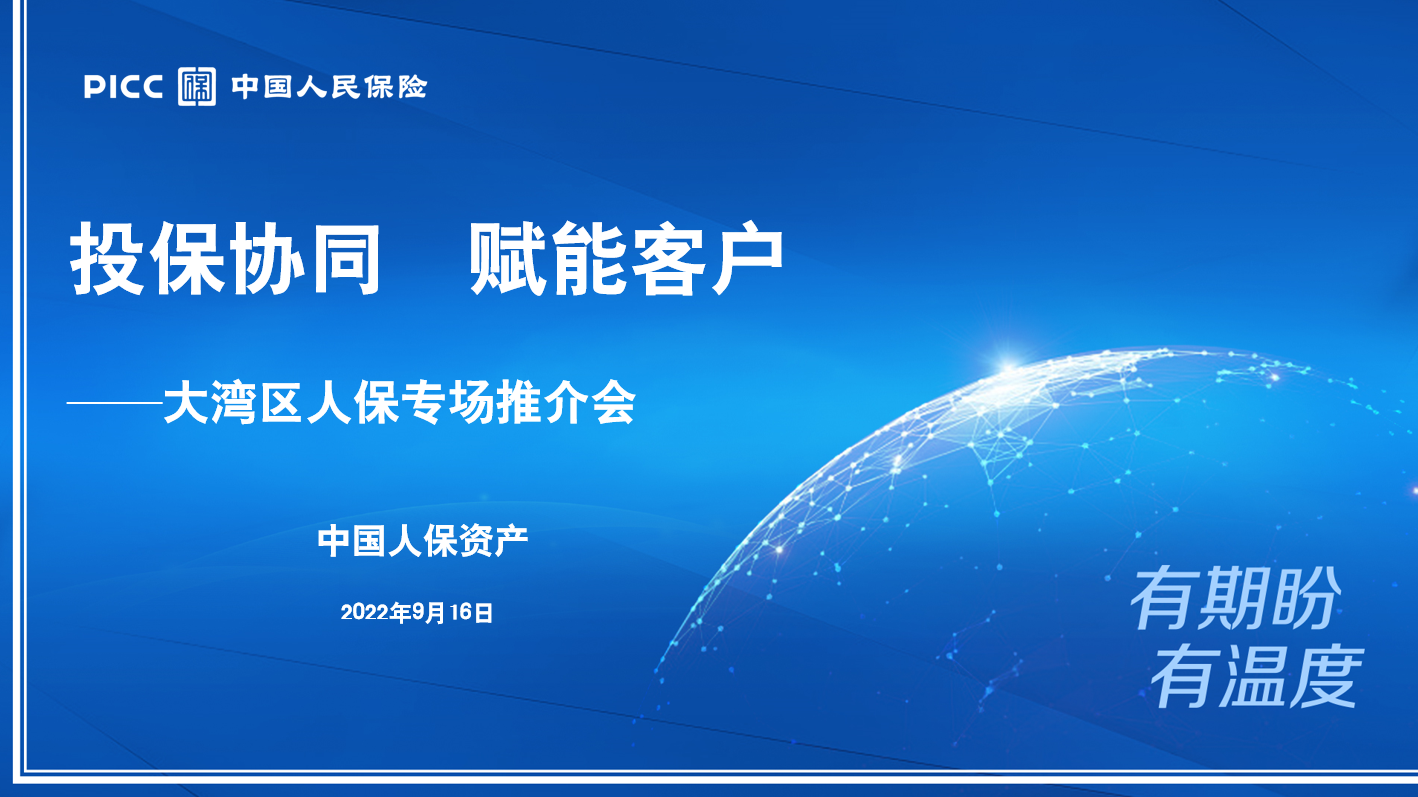 PICC 中国人民保险

投保协同　赋能客户

——大湾区人保专场推介会

中国人保资产

2022年9月16日

有期盼
有温度